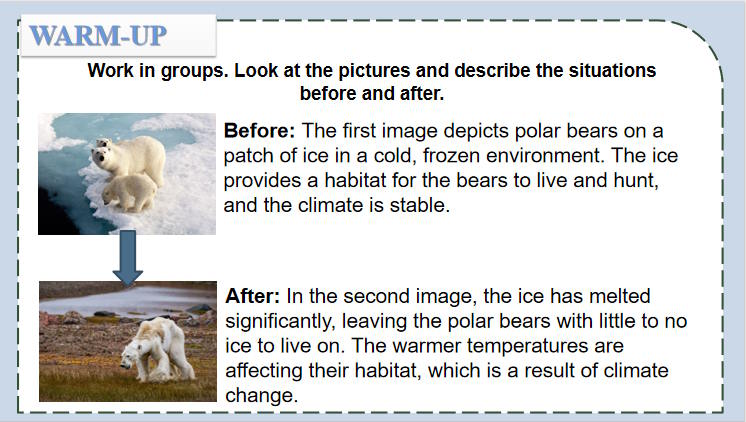 WARM-UP

Work in groups. Look at the pictures and describe the situations before and after.

Before: The first image depicts polar bears on a patch of ice in a cold, frozen environment. The ice provides a habitat for the bears to live and hunt, and the climate is stable.

After: In the second image, the ice has melted significantly, leaving the polar bears with little to no ice to live on. The warmer temperatures are affecting their habitat, which is a result of climate change.